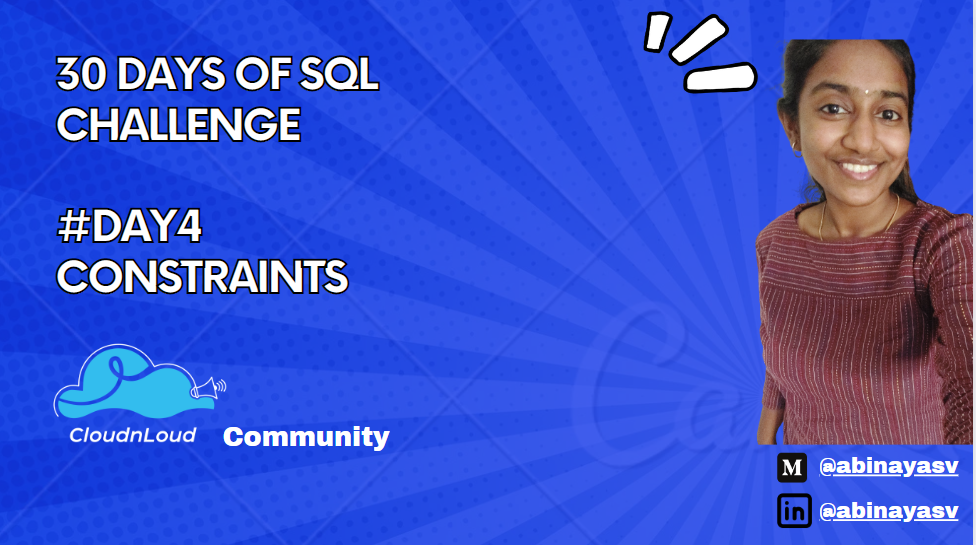 30 DAYS OF SQL CHALLENGE

#DAY4
CONSTRAINTS

CloudnLoud Community

M @abinayasv

in @abinayasv